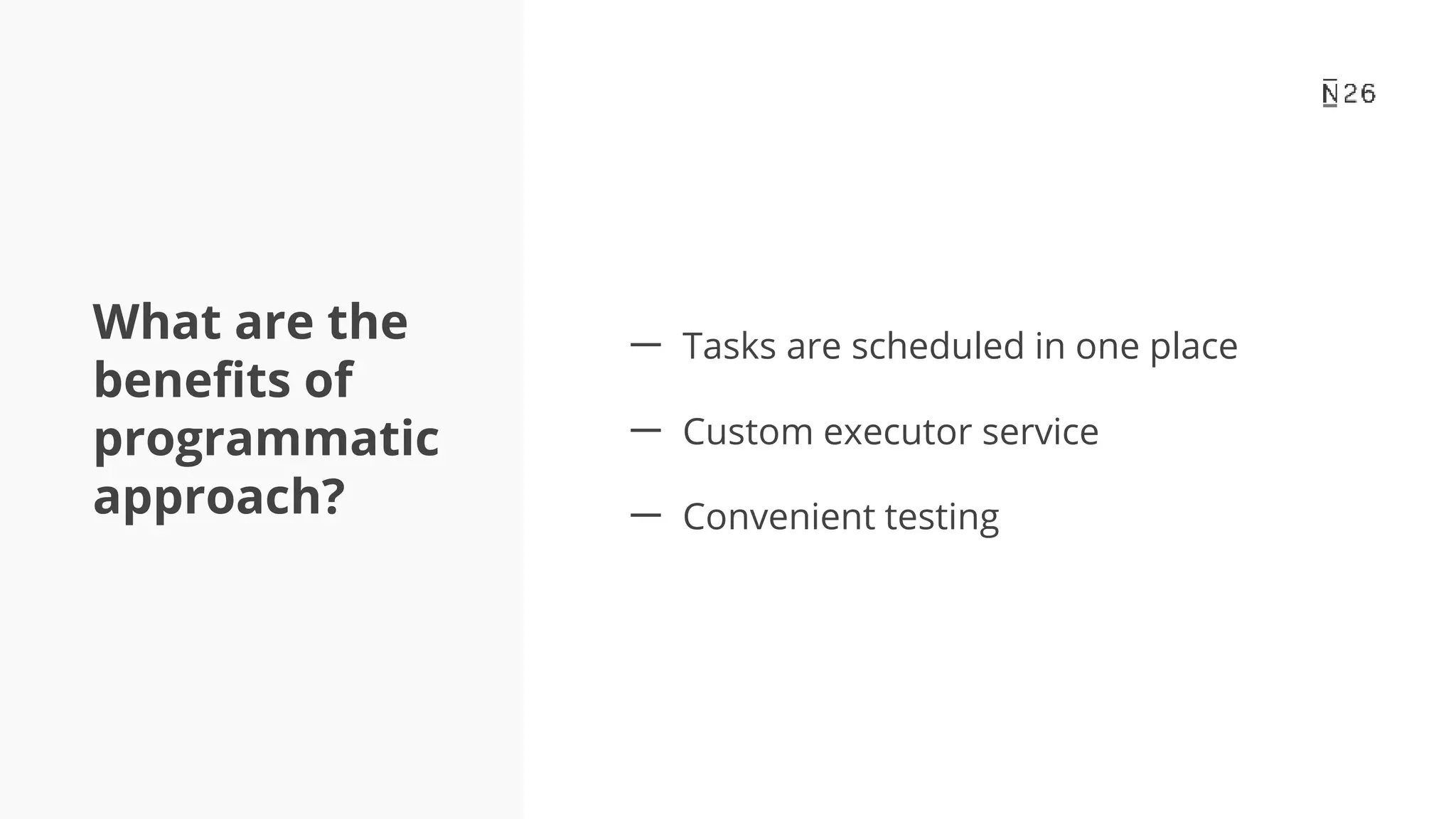 N26

What are the benefits of programmatic approach?

— Tasks are scheduled in one place

— Custom executor service

— Convenient testing